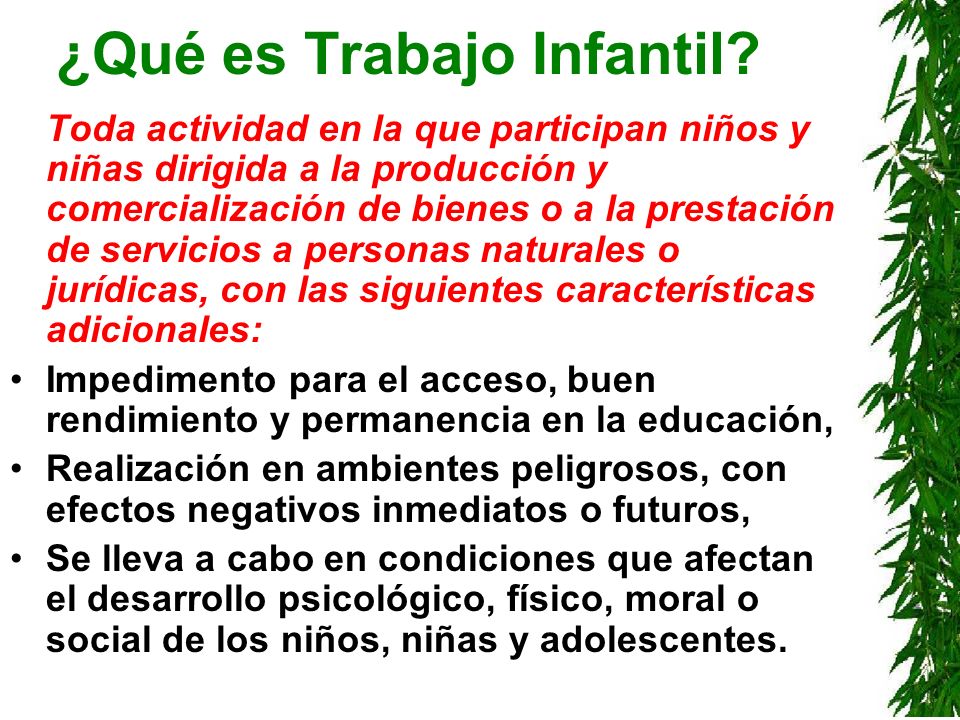 ¿Qué es Trabajo Infantil?

Toda actividad en la que participan niños y niñas dirigida a la producción y comercialización de bienes o a la prestación de servicios a personas naturales o jurídicas, con las siguientes características adicionales:

• Impedimento para el acceso, buen rendimiento y permanencia en la educación,
• Realización en ambientes peligrosos, con efectos negativos inmediatos o futuros,
• Se lleva a cabo en condiciones que afectan el desarrollo psicológico, físico, moral o social de los niños, niñas y adolescentes.